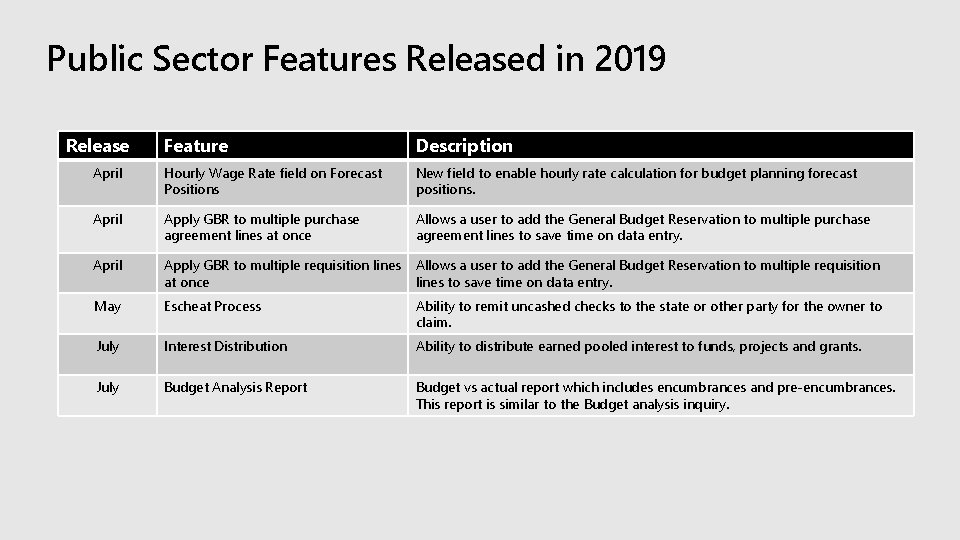 Public Sector Features Released in 2019

| Release | Feature | Description |
|---|---|---|
| April | Hourly Wage Rate field on Forecast Positions | New field to enable hourly rate calculation for budget planning forecast positions. |
| April | Apply GBR to multiple purchase agreement lines at once | Allows a user to add the General Budget Reservation to multiple purchase agreement lines to save time on data entry. |
| April | Apply GBR to multiple requisition lines at once | Allows a user to add the General Budget Reservation to multiple requisition lines to save time on data entry. |
| May | Escheat Process | Ability to remit uncashed checks to the state or other party for the owner to claim. |
| July | Interest Distribution | Ability to distribute earned pooled interest to funds, projects and grants. |
| July | Budget Analysis Report | Budget vs actual report which includes encumbrances and pre-encumbrances. This report is similar to the Budget analysis inquiry. |